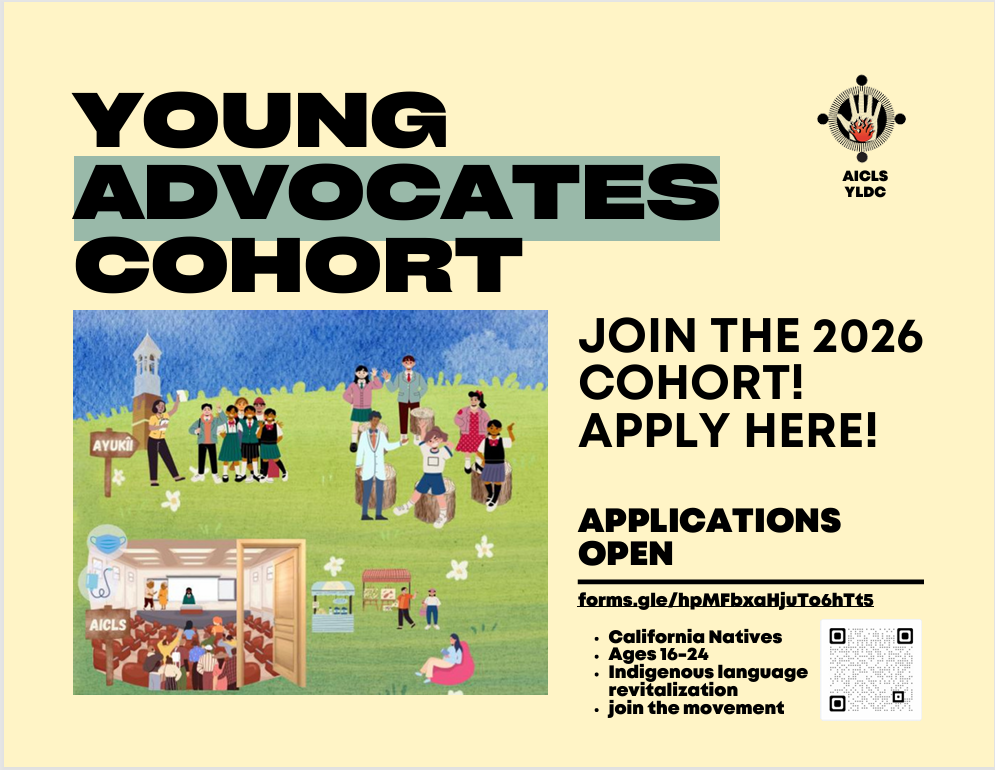 YOUNG ADVOCATES COHORT

AICLS YLDC

AYUKII

AICLS

JOIN THE 2026 COHORT! APPLY HERE!

APPLICATIONS OPEN

forms.gle/hpMFbxaHjuTo6hTt5

- California Natives
- Ages 16-24
- Indigenous language revitalization
- join the movement